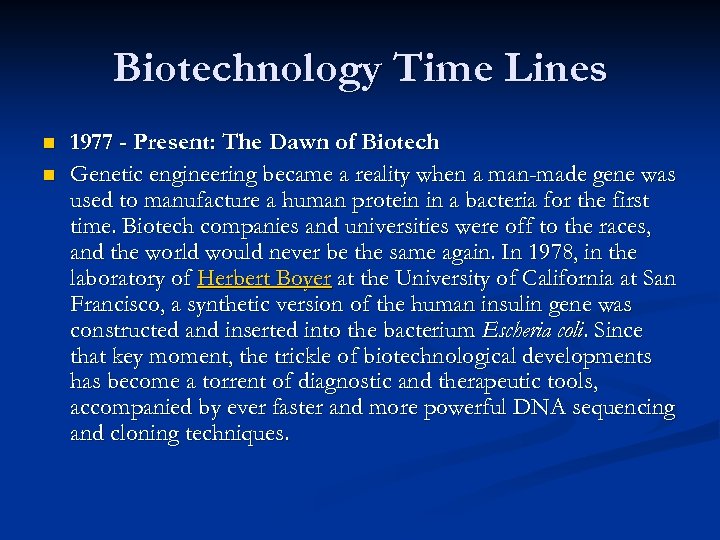 Biotechnology Time Lines

1977 - Present: The Dawn of Biotech

Genetic engineering became a reality when a man-made gene was used to manufacture a human protein in a bacteria for the first time. Biotech companies and universities were off to the races, and the world would never be the same again. In 1978, in the laboratory of Herbert Boyer at the University of California at San Francisco, a synthetic version of the human insulin gene was constructed and inserted into the bacterium Escheria coli. Since that key moment, the trickle of biotechnological developments has become a torrent of diagnostic and therapeutic tools, accompanied by ever faster and more powerful DNA sequencing and cloning techniques.